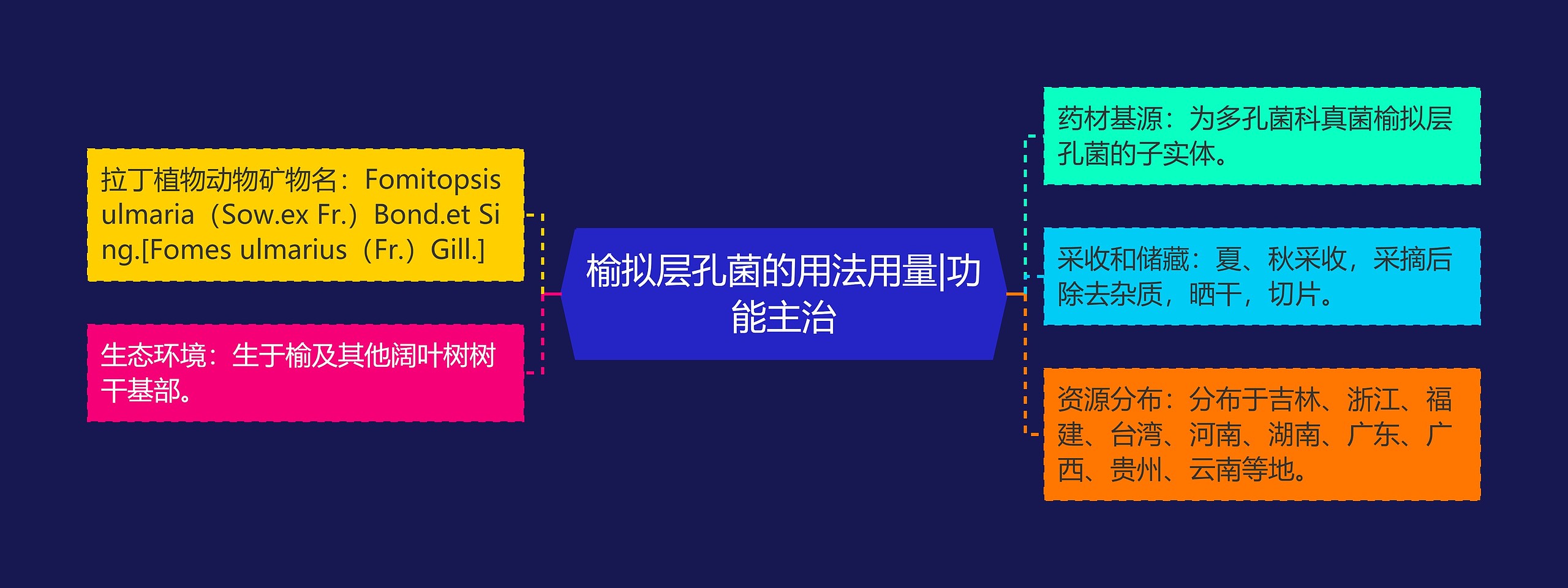 榆拟层孔菌的用法用量|功能主治

拉丁植物动物矿物名：Fomitopsis ulmaria（Sow.ex Fr.）Bond.et Sing.[Fomes ulmarius（Fr.）Gill.]

生态环境：生于榆及其他阔叶树树干基部。

药材基源：为多孔菌科真菌榆拟层孔菌的子实体。

采收和储藏：夏、秋采收，采摘后除去杂质，晒干，切片。

资源分布：分布于吉林、浙江、福建、台湾、河南、湖南、广东、广西、贵州、云南等地。